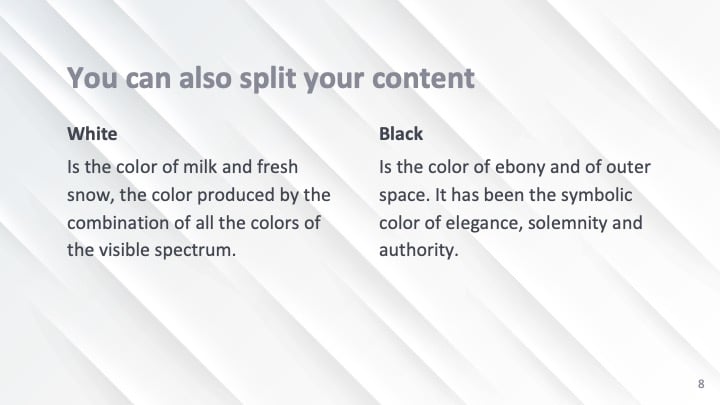 You can also split your content

White

Is the color of milk and fresh snow, the color produced by the combination of all the colors of the visible spectrum.

Black

Is the color of ebony and of outer space. It has been the symbolic color of elegance, solemnity and authority.

8